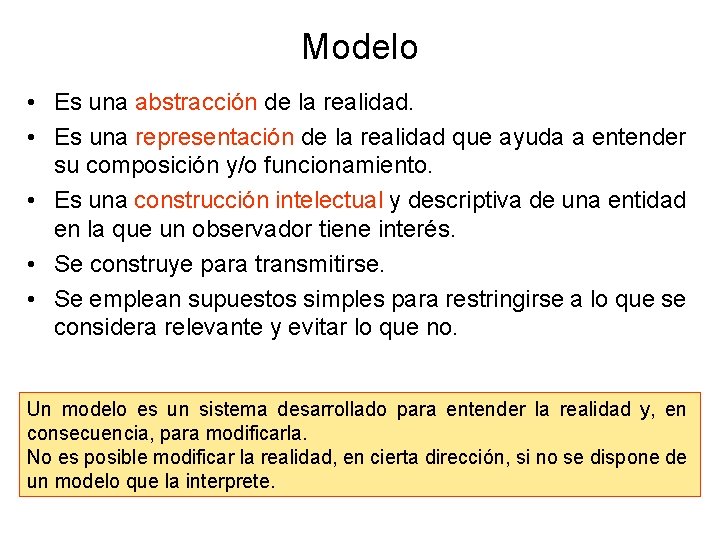 Modelo

• Es una abstracción de la realidad.
• Es una representación de la realidad que ayuda a entender su composición y/o funcionamiento.
• Es una construcción intelectual y descriptiva de una entidad en la que un observador tiene interés.
• Se construye para transmitirse.
• Se emplean supuestos simples para restringirse a lo que se considera relevante y evitar lo que no.

Un modelo es un sistema desarrollado para entender la realidad y, en consecuencia, para modificarla.
No es posible modificar la realidad, en cierta dirección, si no se dispone de un modelo que la interprete.